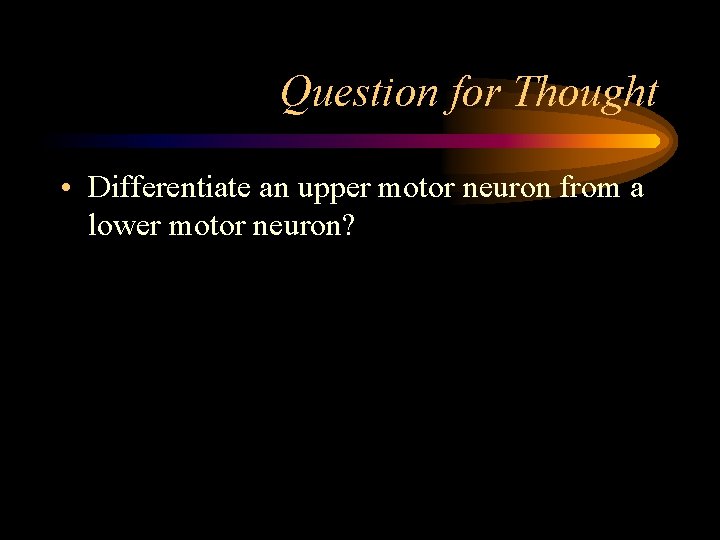 Question for Thought

• Differentiate an upper motor neuron from a lower motor neuron?